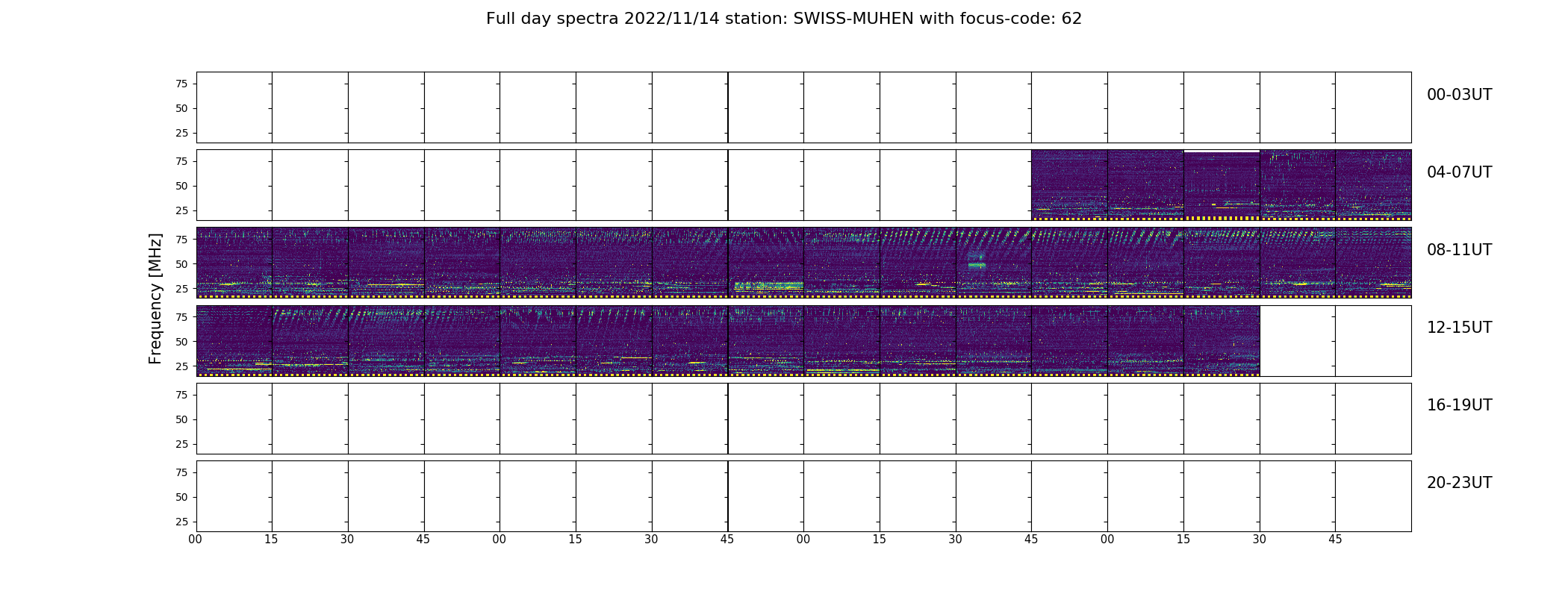 Full day spectra 2022/11/14 station: SWISS-MUHEN with focus-code: 62

Frequency [MHz]

75
50
25
00-03UT

75
50
25
04-07UT

75
50
25
08-11UT

75
50
25
12-15UT

75
50
25
16-19UT

75
50
25
20-23UT

00 15 30 45 00 15 30 45 00 15 30 45 00 15 30 45